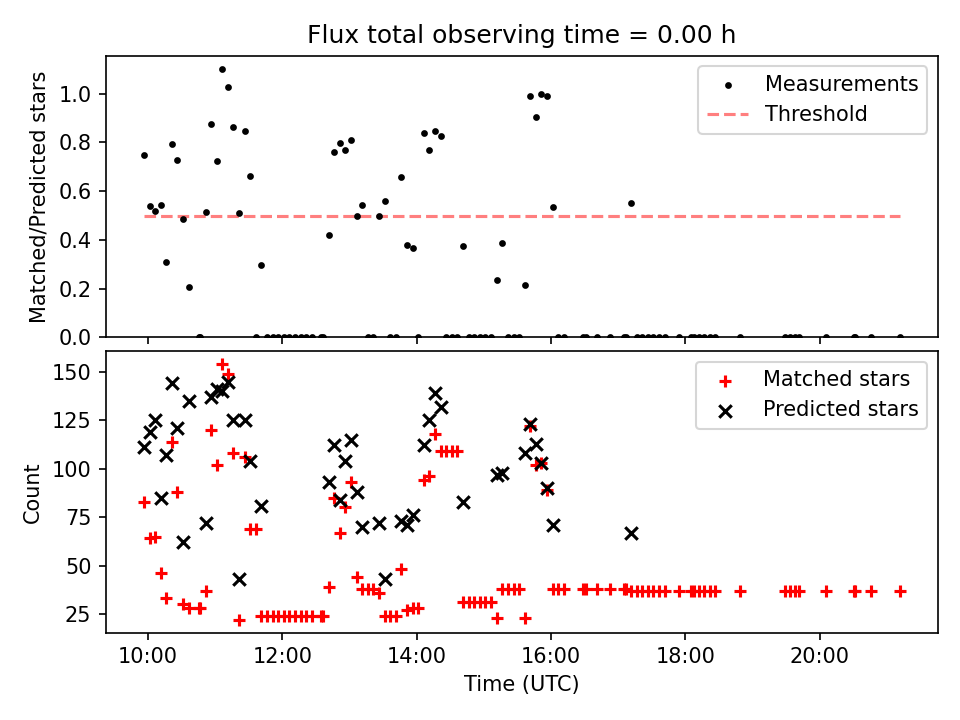 Flux total observing time = 0.00 h

Matched/Predicted stars

1.0
0.8
0.6
0.4
0.2
0.0

Measurements
Threshold

Count

150
125
100
75
50
25

Matched stars
Predicted stars

10:00
12:00
14:00
16:00
18:00
20:00

Time (UTC)